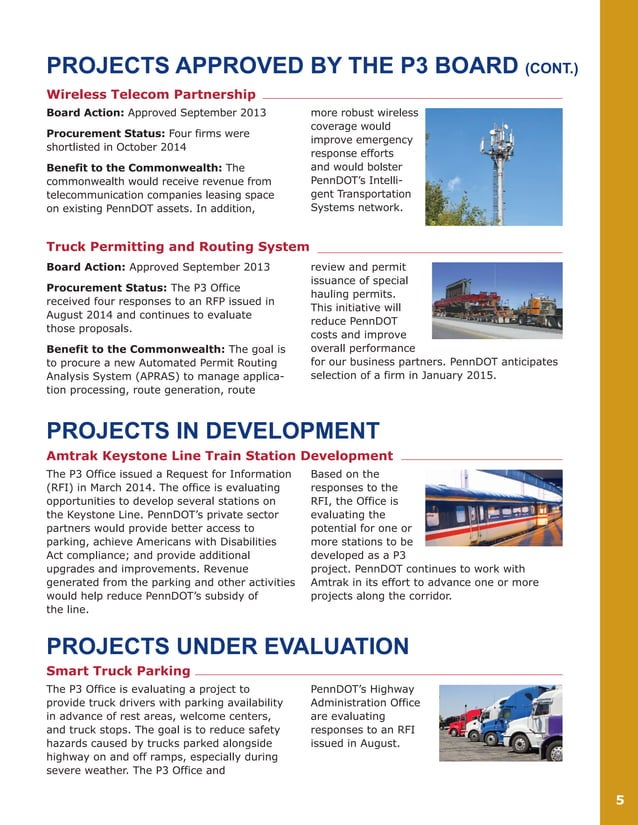 PROJECTS APPROVED BY THE P3 BOARD (CONT.)

Wireless Telecom Partnership

Board Action: Approved September 2013

Procurement Status: Four firms were shortlisted in October 2014

Benefit to the Commonwealth: The commonwealth would receive revenue from telecommunication companies leasing space on existing PennDOT assets. In addition, more robust wireless coverage would improve emergency response efforts and would bolster PennDOT's Intelligent Transportation Systems network.

Truck Permitting and Routing System

Board Action: Approved September 2013

Procurement Status: The P3 Office received four responses to an RFP issued in August 2014 and continues to evaluate those proposals.

Benefit to the Commonwealth: The goal is to procure a new Automated Permit Routing Analysis System (APRAS) to manage application processing, route generation, route review and permit issuance of special hauling permits. This initiative will reduce PennDOT costs and improve overall performance for our business partners. PennDOT anticipates selection of a firm in January 2015.

PROJECTS IN DEVELOPMENT

Amtrak Keystone Line Train Station Development

The P3 Office issued a Request for Information (RFI) in March 2014. The office is evaluating opportunities to develop several stations on the Keystone Line. PennDOT's private sector partners would provide better access to parking, achieve Americans with Disabilities Act compliance; and provide additional upgrades and improvements. Revenue generated from the parking and other activities would help reduce PennDOT's subsidy of the line. Based on the responses to the RFI, the Office is evaluating the potential for one or more stations to be developed as a P3 project. PennDOT continues to work with Amtrak in its effort to advance one or more projects along the corridor.

PROJECTS UNDER EVALUATION

Smart Truck Parking

The P3 Office is evaluating a project to provide truck drivers with parking availability in advance of rest areas, welcome centers, and truck stops. The goal is to reduce safety hazards caused by trucks parked alongside highway on and off ramps, especially during severe weather. The P3 Office and PennDOT's Highway Administration Office are evaluating responses to an RFI issued in August.

5